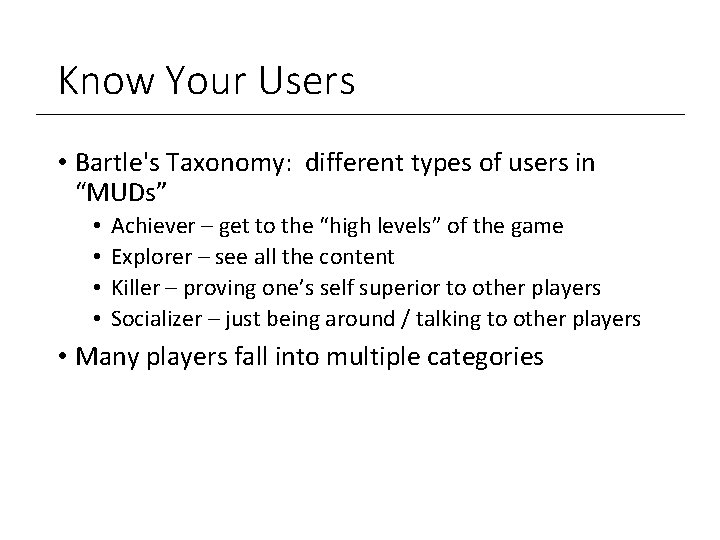 Know Your Users

• Bartle's Taxonomy: different types of users in “MUDs”
  • Achiever – get to the “high levels” of the game
  • Explorer – see all the content
  • Killer – proving one’s self superior to other players
  • Socializer – just being around / talking to other players

• Many players fall into multiple categories